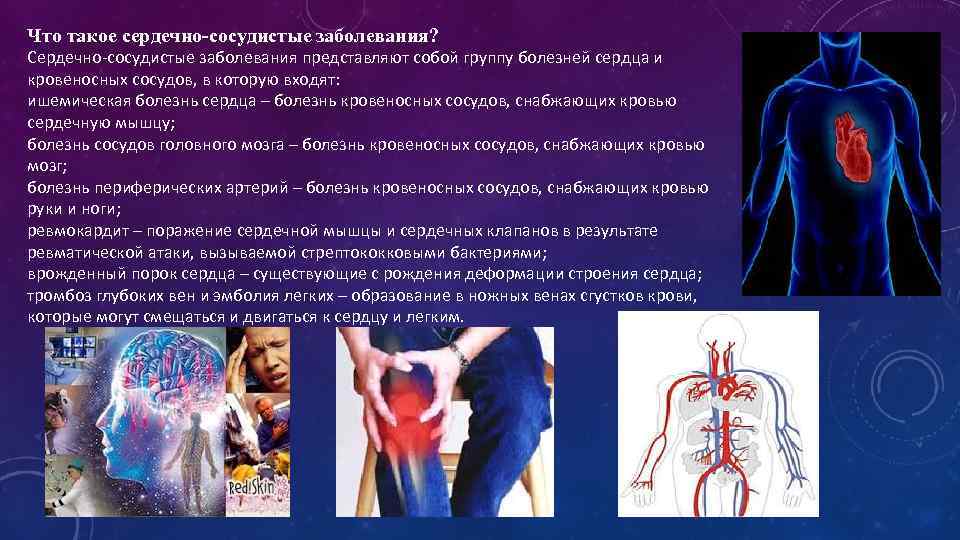 Что такое сердечно-сосудистые заболевания?

Сердечно-сосудистые заболевания представляют собой группу болезней сердца и кровеносных сосудов, в которую входят:

ишемическая болезнь сердца – болезнь кровеносных сосудов, снабжающих кровью сердечную мышцу;

болезнь сосудов головного мозга – болезнь кровеносных сосудов, снабжающих кровью мозг;

болезнь периферических артерий – болезнь кровеносных сосудов, снабжающих кровью руки и ноги;

ревмокардит – поражение сердечной мышцы и сердечных клапанов в результате ревматической атаки, вызываемой стрептококковыми бактериями;

врожденный порок сердца – существующие с рождения деформации строения сердца;

тромбоз глубоких вен и эмболия легких – образование в ножных венах сгустков крови, которые могут смещаться и двигаться к сердцу и легким.

RedSkin